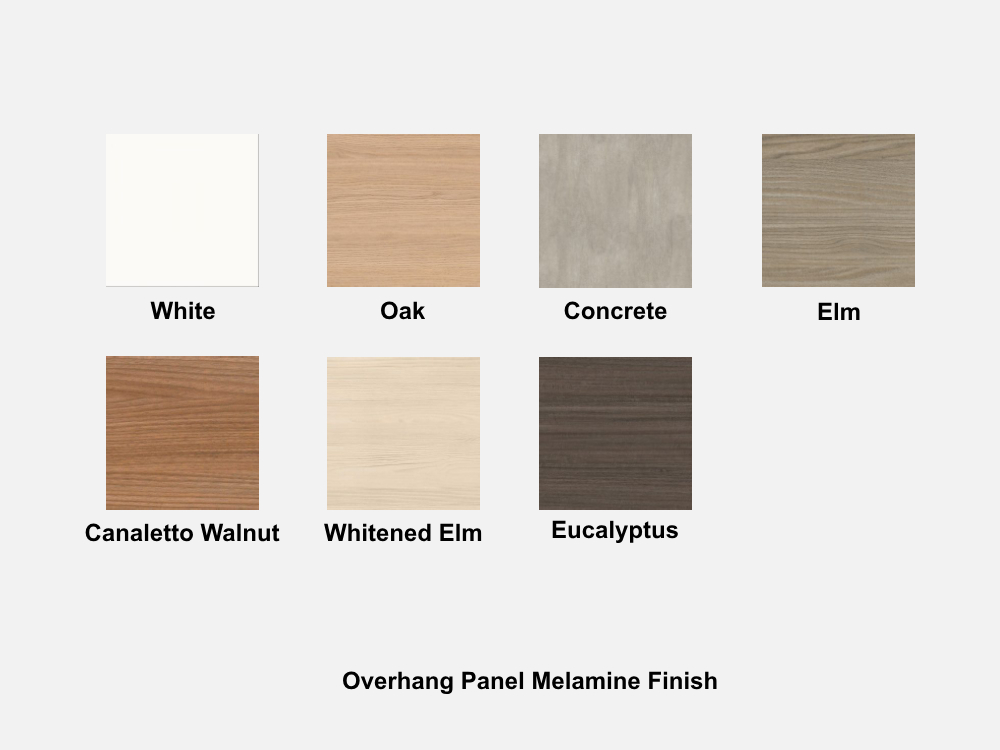 White

Oak

Concrete

Elm

Canaletto Walnut

Whitened Elm

Eucalyptus

Overhang Panel Melamine Finish